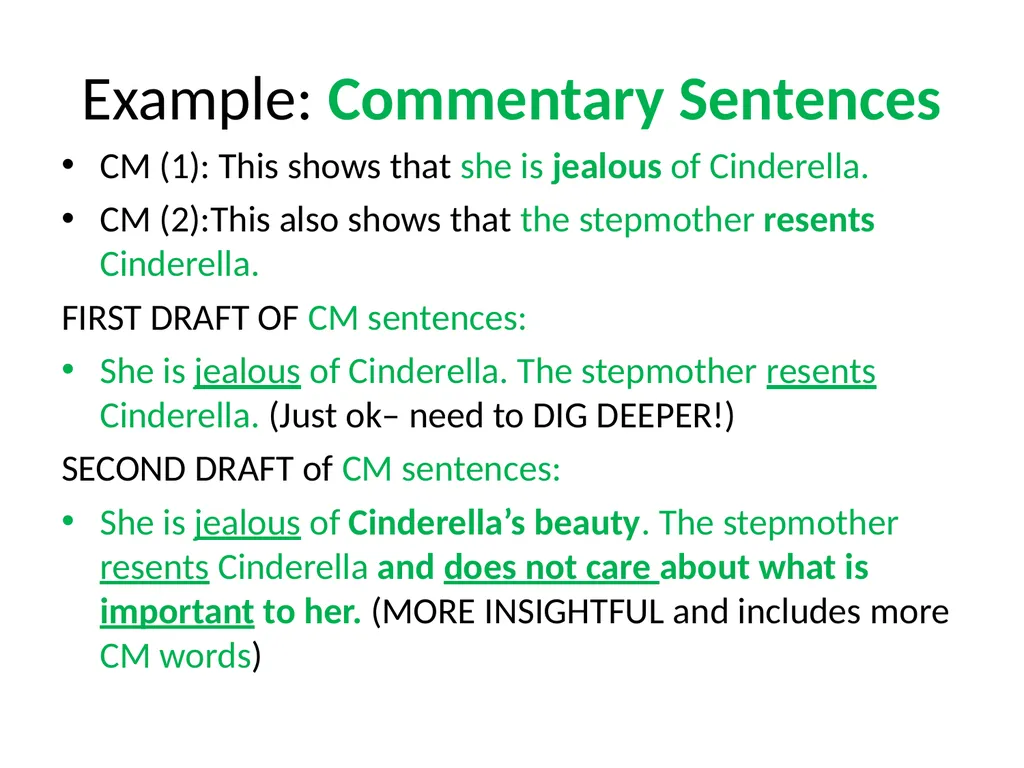 Example: Commentary Sentences

• CM (1): This shows that she is jealous of Cinderella.

• CM (2):This also shows that the stepmother resents Cinderella.

FIRST DRAFT OF CM sentences:

• She is jealous of Cinderella. The stepmother resents Cinderella. (Just ok– need to DIG DEEPER!)

SECOND DRAFT of CM sentences:

• She is jealous of Cinderella's beauty. The stepmother resents Cinderella and does not care about what is important to her. (MORE INSIGHTFUL and includes more CM words)